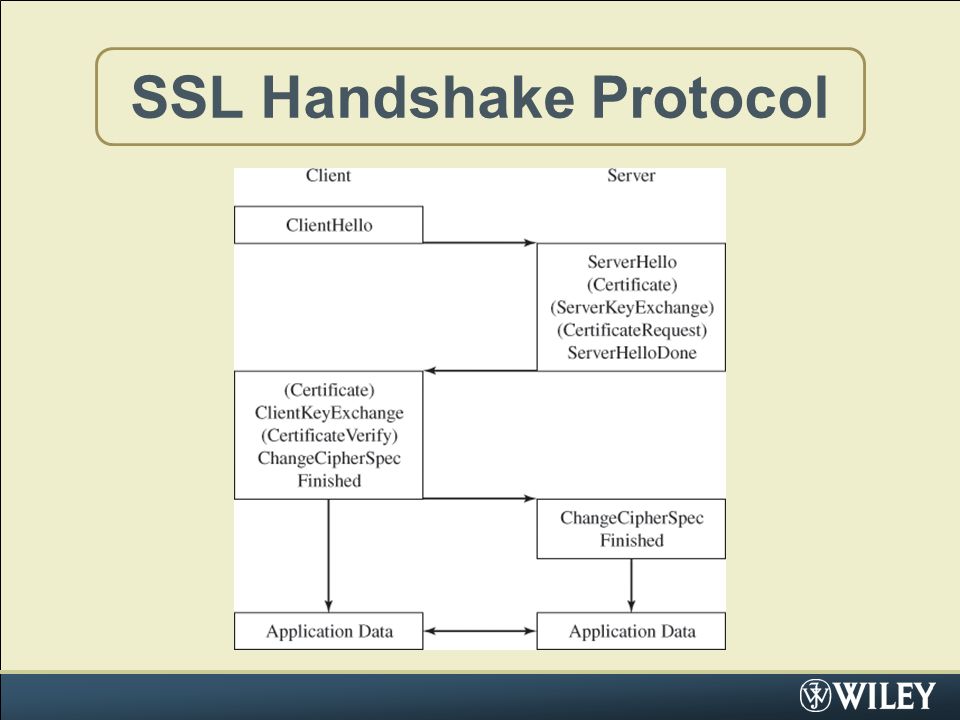 SSL Handshake Protocol

Client

Server

ClientHello

ServerHello
(Certificate)
(ServerKeyExchange)
(CertificateRequest)
ServerHelloDone

(Certificate)
ClientKeyExchange
(CertificateVerify)
ChangeCipherSpec
Finished

ChangeCipherSpec
Finished

Application Data

Application Data

WILEY